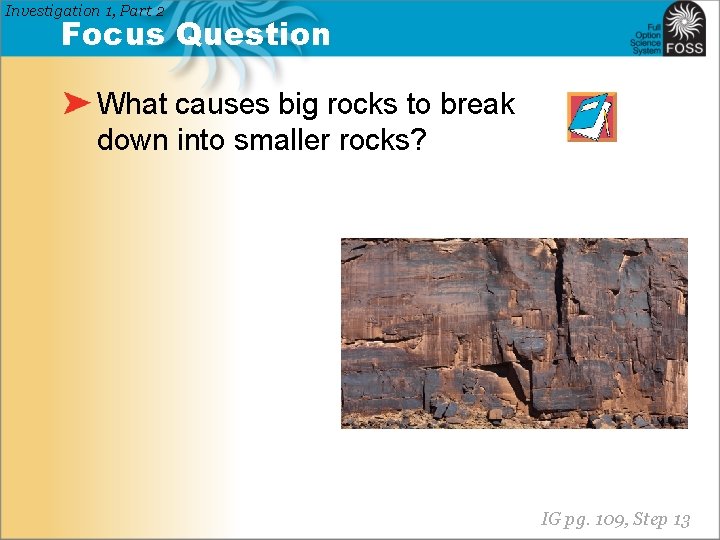 Investigation 1, Part 2
Focus Question

Full Option Science System FOSS

What causes big rocks to break down into smaller rocks?

IG pg. 109, Step 13